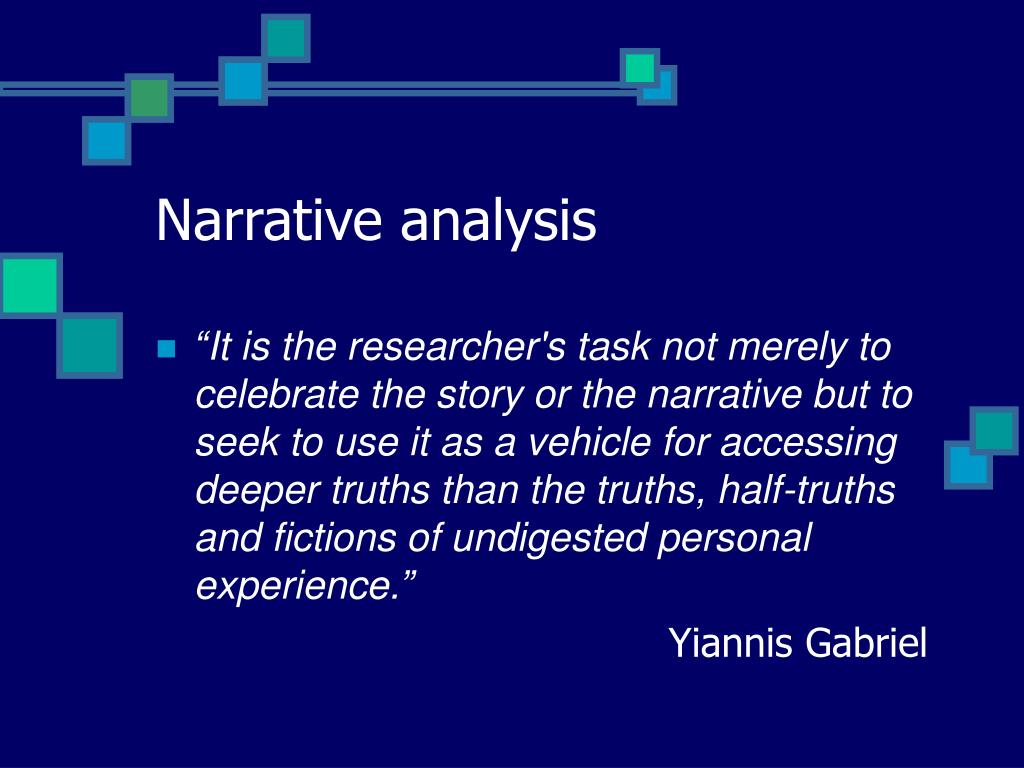 Narrative analysis

“It is the researcher's task not merely to celebrate the story or the narrative but to seek to use it as a vehicle for accessing deeper truths than the truths, half-truths and fictions of undigested personal experience.”

Yiannis Gabriel